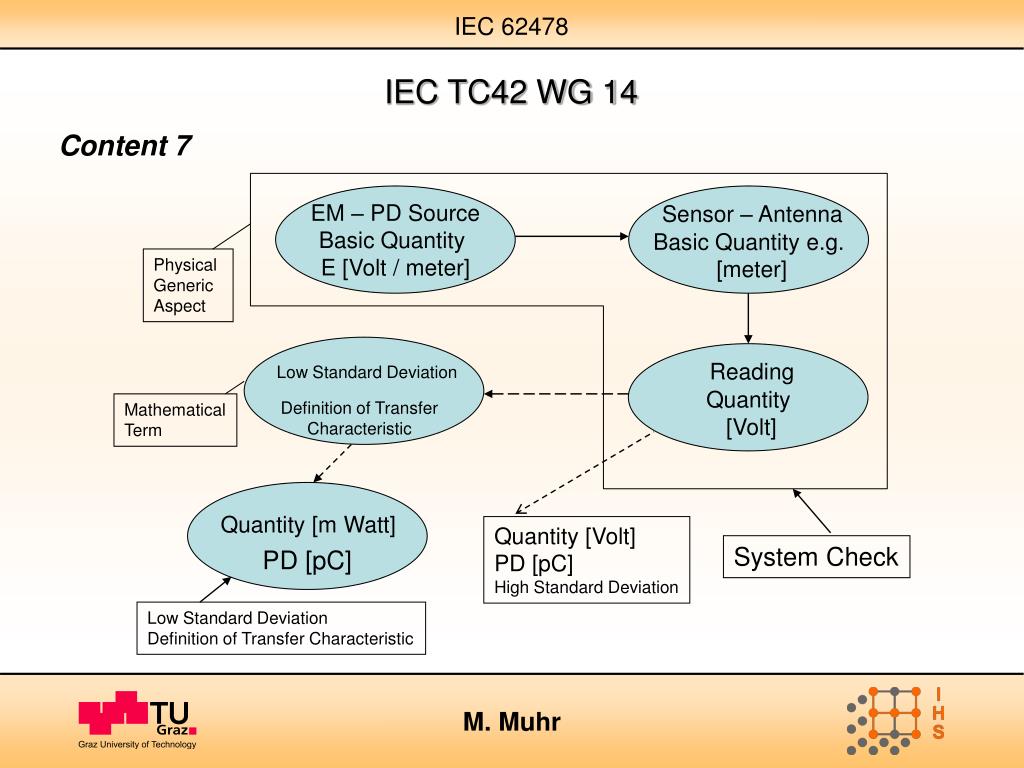 IEC 62478

IEC TC42 WG 14

Content 7

EM – PD Source
Basic Quantity
E [Volt / meter]

Sensor – Antenna
Basic Quantity e.g.
[meter]

Physical
Generic
Aspect

Low Standard Deviation

Definition of Transfer
Characteristic

Reading
Quantity
[Volt]

Mathematical
Term

Quantity [m Watt]
PD [pC]

Quantity [Volt]
PD [pC]
High Standard Deviation

System Check

Low Standard Deviation
Definition of Transfer Characteristic

TU
Graz
Graz University of Technology

M. Muhr

I
H
S